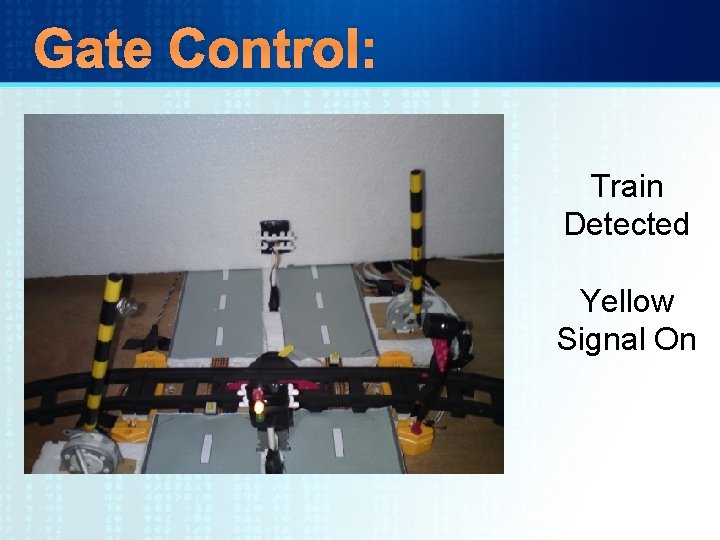 Gate Control:

Train Detected

Yellow Signal On